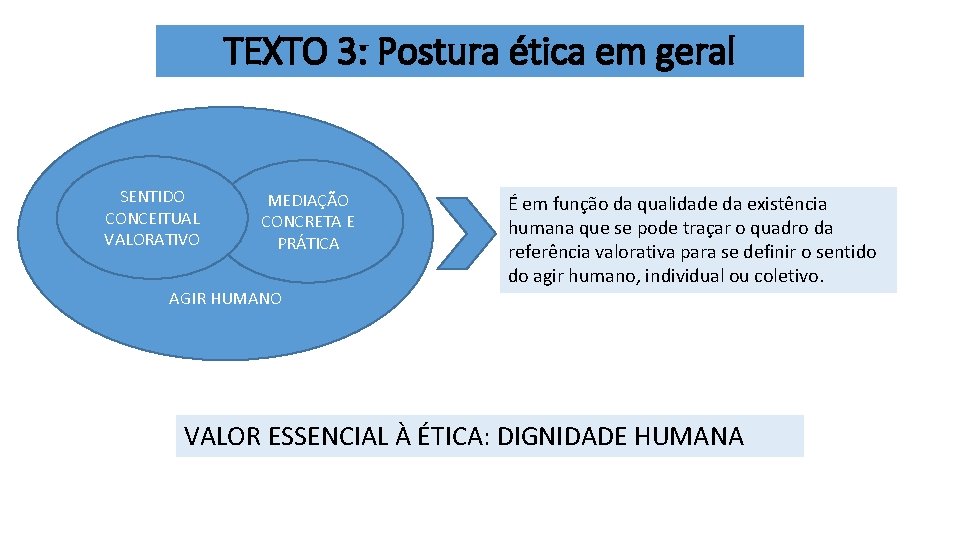 TEXTO 3: Postura ética em geral

SENTIDO CONCEITUAL VALORATIVO

MEDIAÇÃO CONCRETA E PRÁTICA

AGIR HUMANO

É em função da qualidade da existência humana que se pode traçar o quadro da referência valorativa para se definir o sentido do agir humano, individual ou coletivo.

VALOR ESSENCIAL À ÉTICA: DIGNIDADE HUMANA